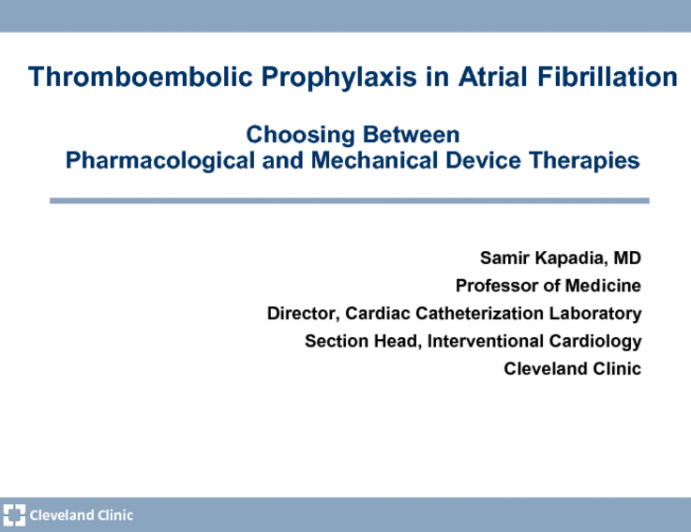 Thromboembolic Prophylaxis in Atrial Fibrillation

Choosing Between
Pharmacological and Mechanical Device Therapies

Samir Kapadia, MD
Professor of Medicine
Director, Cardiac Catheterization Laboratory
Section Head, Interventional Cardiology
Cleveland Clinic

Cleveland Clinic